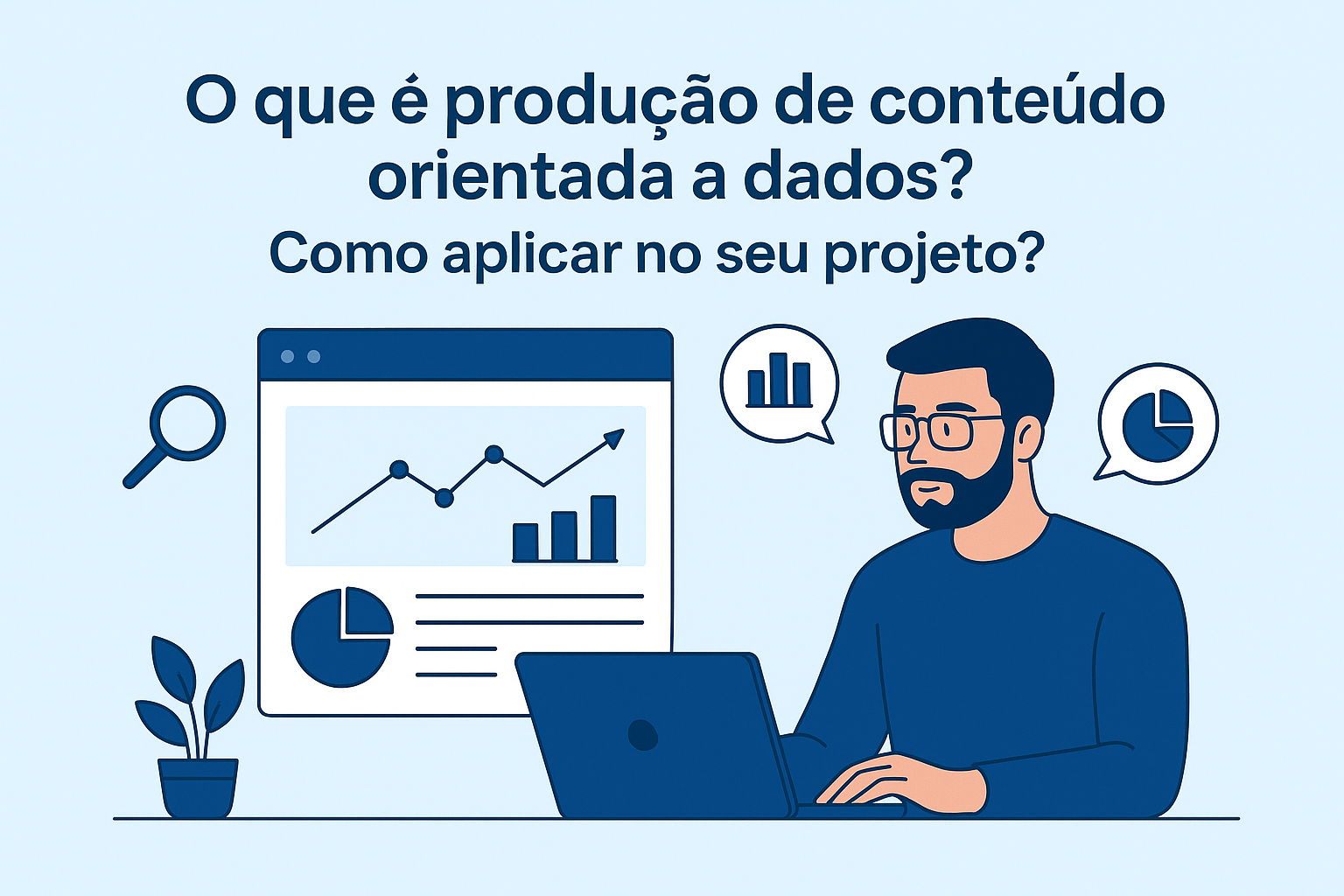 O que é produção de conteúdo orientada a dados?

Como aplicar no seu projeto?